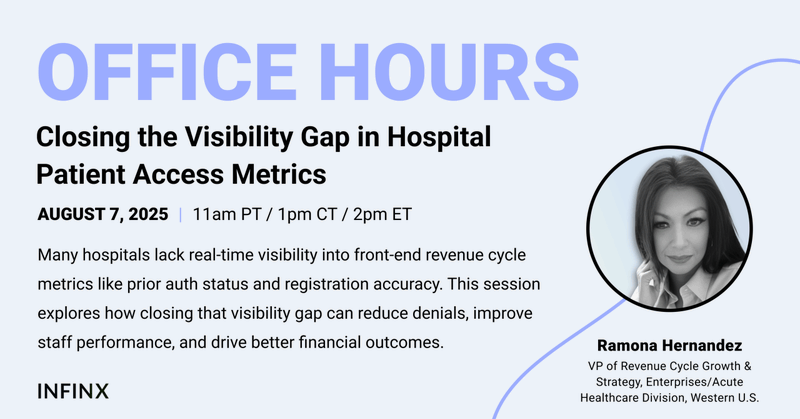 OFFICE HOURS

Closing the Visibility Gap in Hospital Patient Access Metrics

AUGUST 7, 2025 | 11am PT / 1pm CT / 2pm ET

Many hospitals lack real-time visibility into front-end revenue cycle metrics like prior auth status and registration accuracy. This session explores how closing that visibility gap can reduce denials, improve staff performance, and drive better financial outcomes.

INFINX

Ramona Hernandez

VP of Revenue Cycle Growth & Strategy, Enterprises/Acute Healthcare Division, Western U.S.